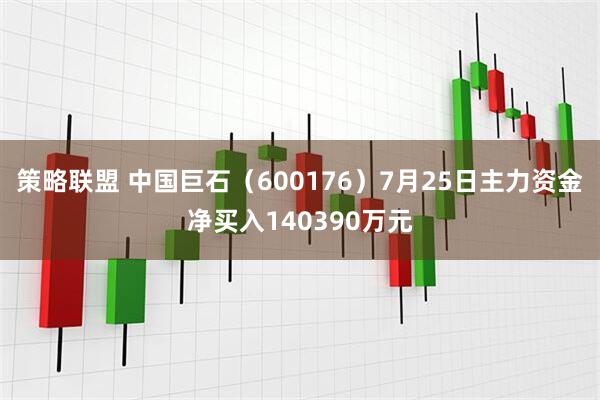 策略联盟 中国巨石（600176）7月25日主力资金净买入140390万元